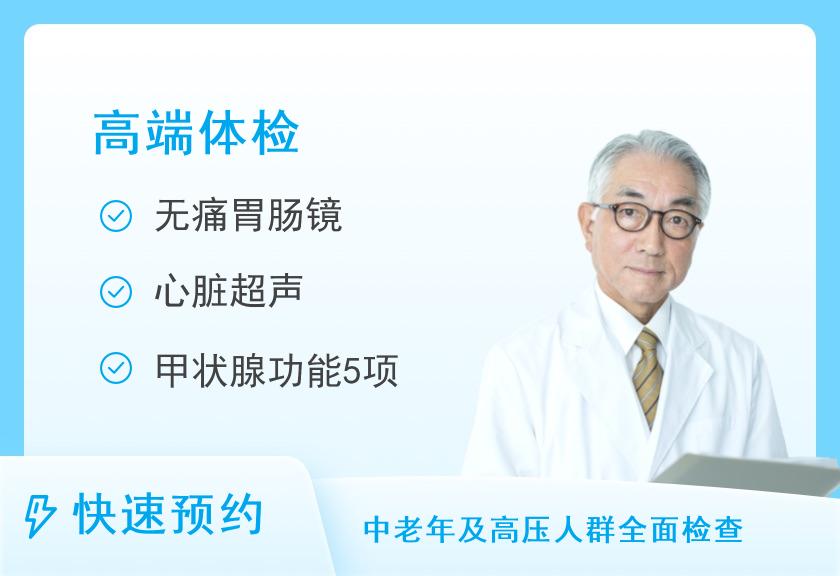 高端体检

无痛胃肠镜

心脏超声

甲状腺功能5项

快速预约

中老年及高压人群全面检查